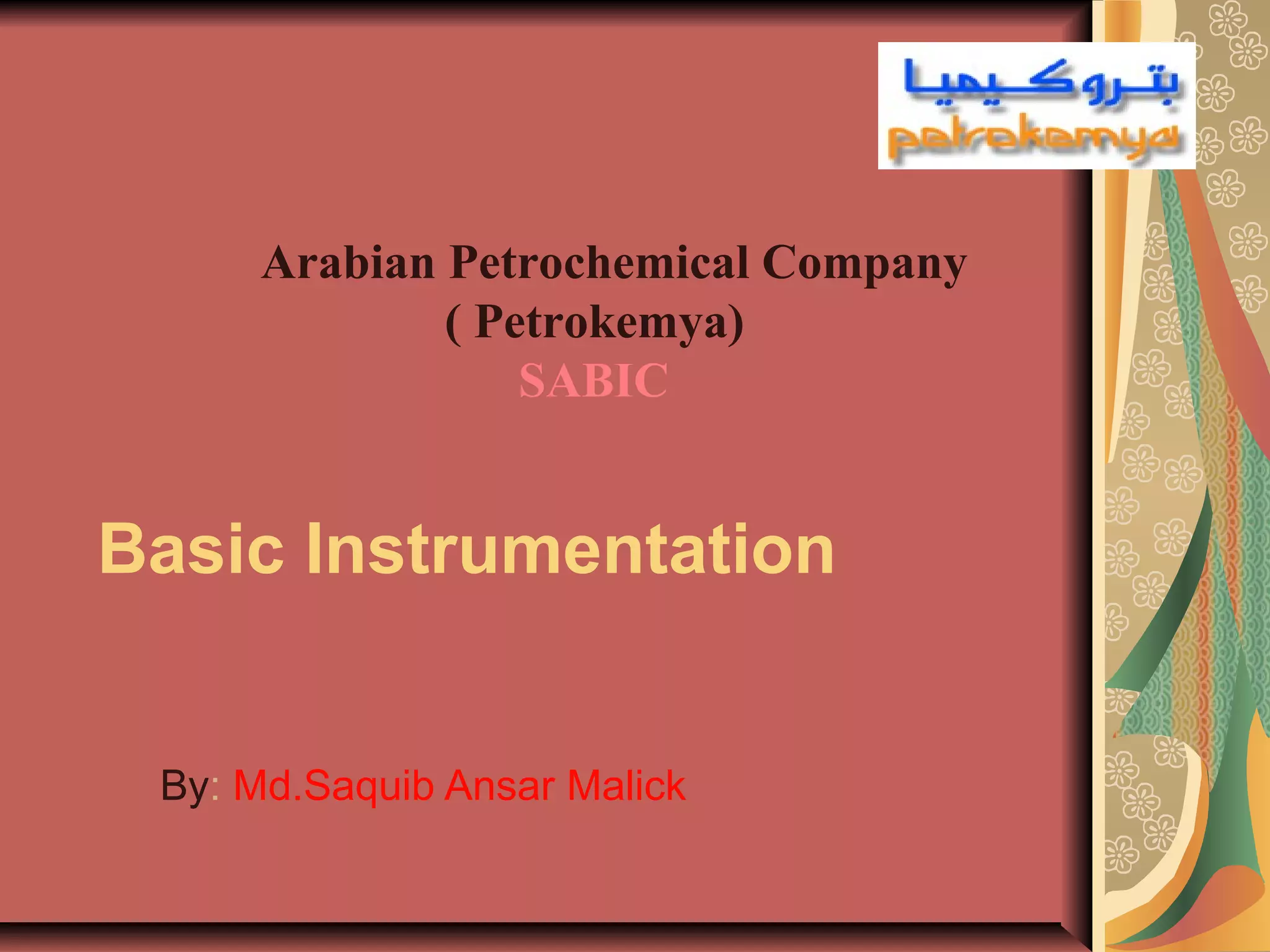 بتروكيميا
petrokemya

Arabian Petrochemical Company
( Petrokemya)
SABIC

Basic Instrumentation

By: Md.Saquib Ansar Malick